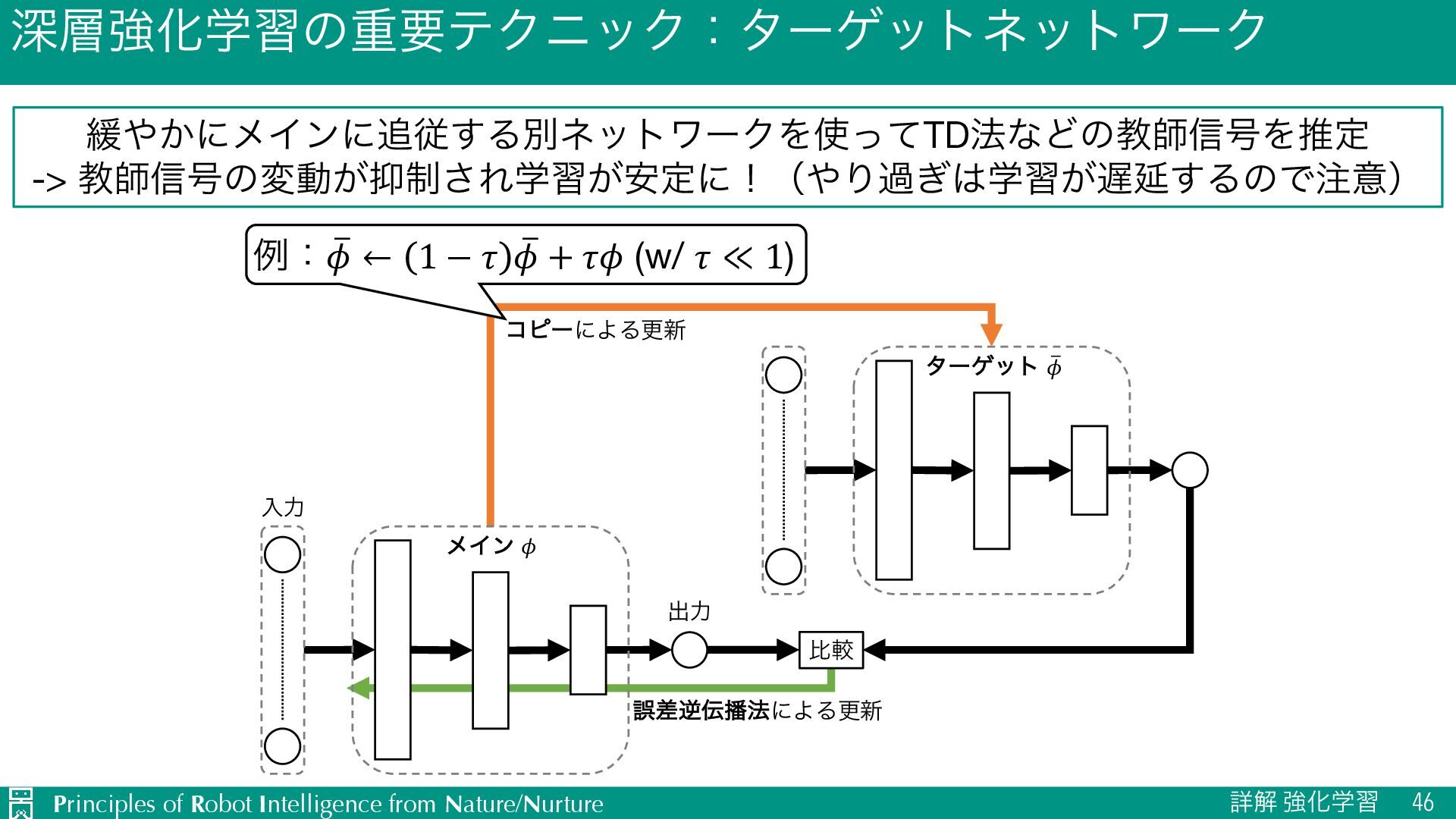 深層強化学習の重要テクニック：ターゲットネットワーク

緩やかにメインに追従する別ネットワークを使ってTD法などの教師信号を推定
-> 教師信号の変動が抑制され学習が安定に！（やり過ぎは学習が遅延するので注意）

例：$\bar{\phi} \leftarrow (1-\tau)\bar{\phi} + \tau\phi$ (w/ $\tau \ll 1$)

コピーによる更新

ターゲット $\bar{\phi}$

入力

メイン $\phi$

出力

比較

誤差逆伝播法による更新

Principles of Robot Intelligence from Nature/Nurture

詳解 強化学習 46